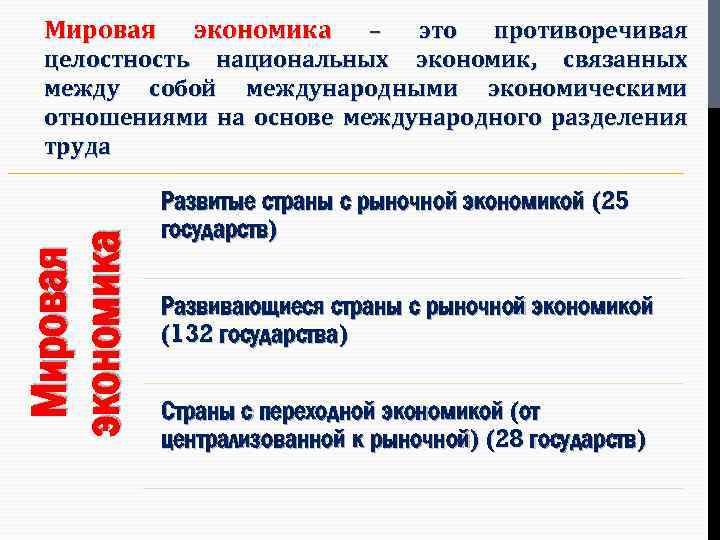 Мировая экономика – это противоречивая целостность национальных экономик, связанных между собой международными экономическими отношениями на основе международного разделения труда

Мировая экономика

Развитые страны с рыночной экономикой (25 государств)

Развивающиеся страны с рыночной экономикой (132 государства)

Страны с переходной экономикой (от централизованной к рыночной) (28 государств)